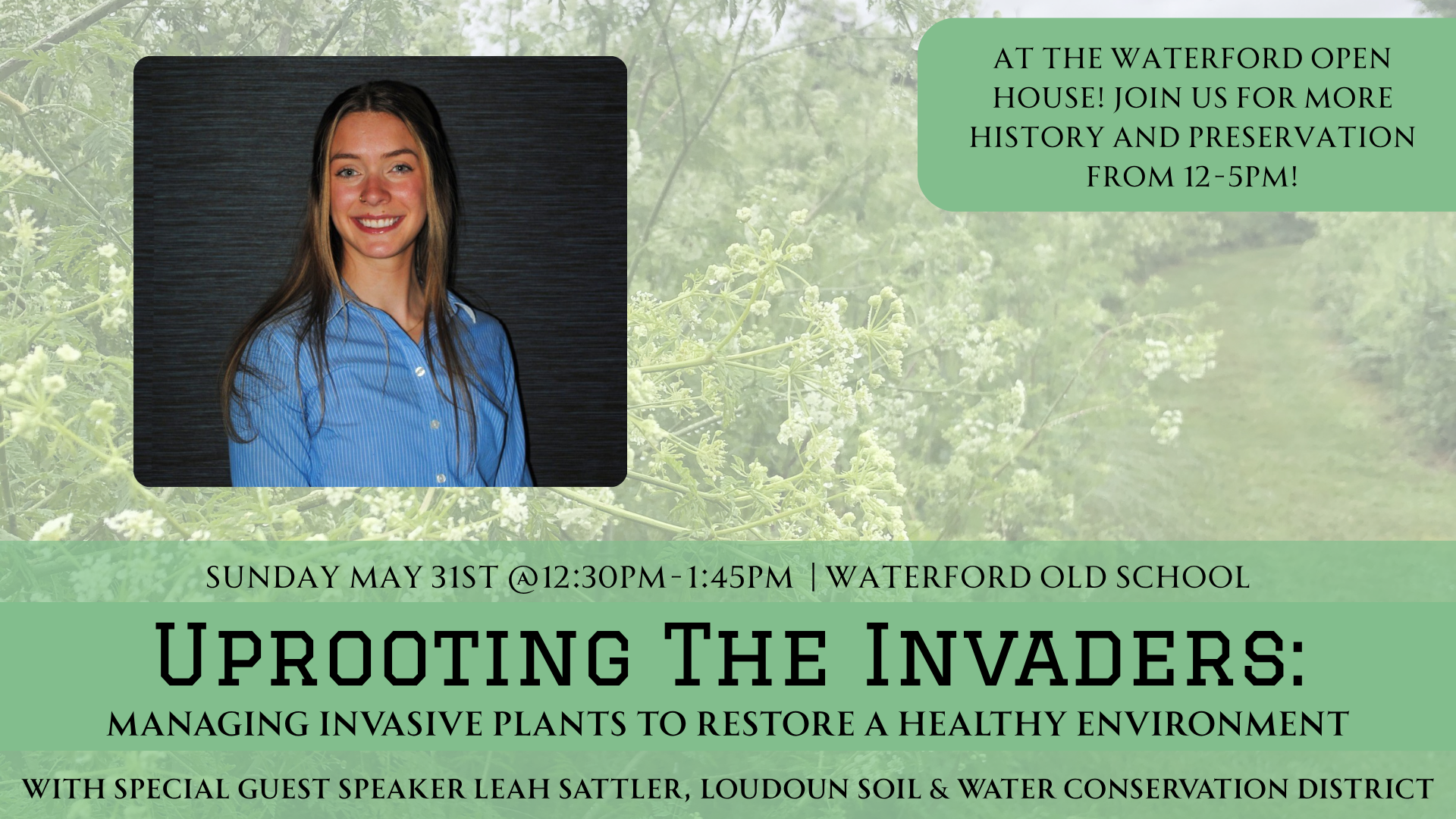 AT THE WATERFORD OPEN HOUSE! JOIN US FOR MORE HISTORY AND PRESERVATION FROM 12-5PM!

SUNDAY MAY 31ST @12:30PM-1:45PM | WATERFORD OLD SCHOOL

UPROOTING THE INVADERS:

MANAGING INVASIVE PLANTS TO RESTORE A HEALTHY ENVIRONMENT

WITH SPECIAL GUEST SPEAKER LEAH SATTLER, LOUDOUN SOIL & WATER CONSERVATION DISTRICT